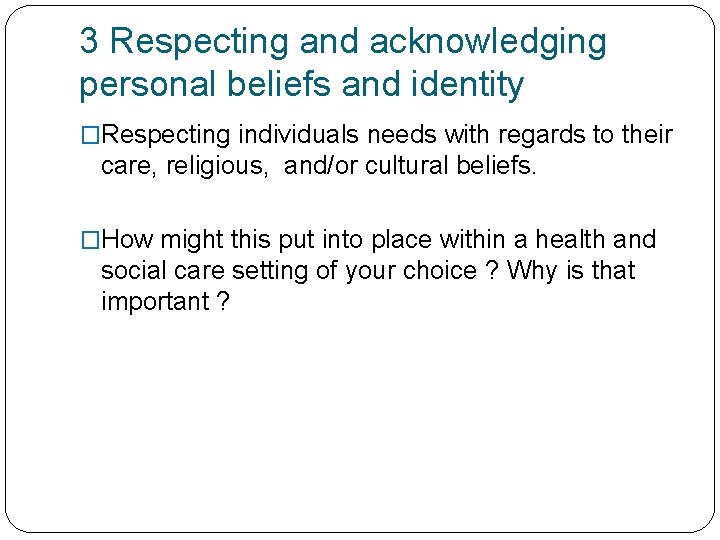 3 Respecting and acknowledging personal beliefs and identity

□Respecting individuals needs with regards to their care, religious,  and/or cultural beliefs.

□How might this put into place within a health and social care setting of your choice ? Why is that important ?